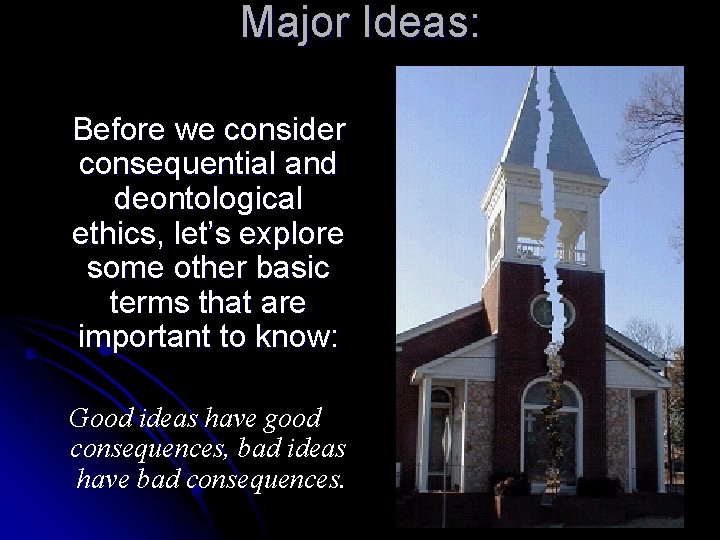 Major Ideas:

Before we consider consequential and deontological ethics, let's explore some other basic terms that are important to know:

Good ideas have good consequences, bad ideas have bad consequences.